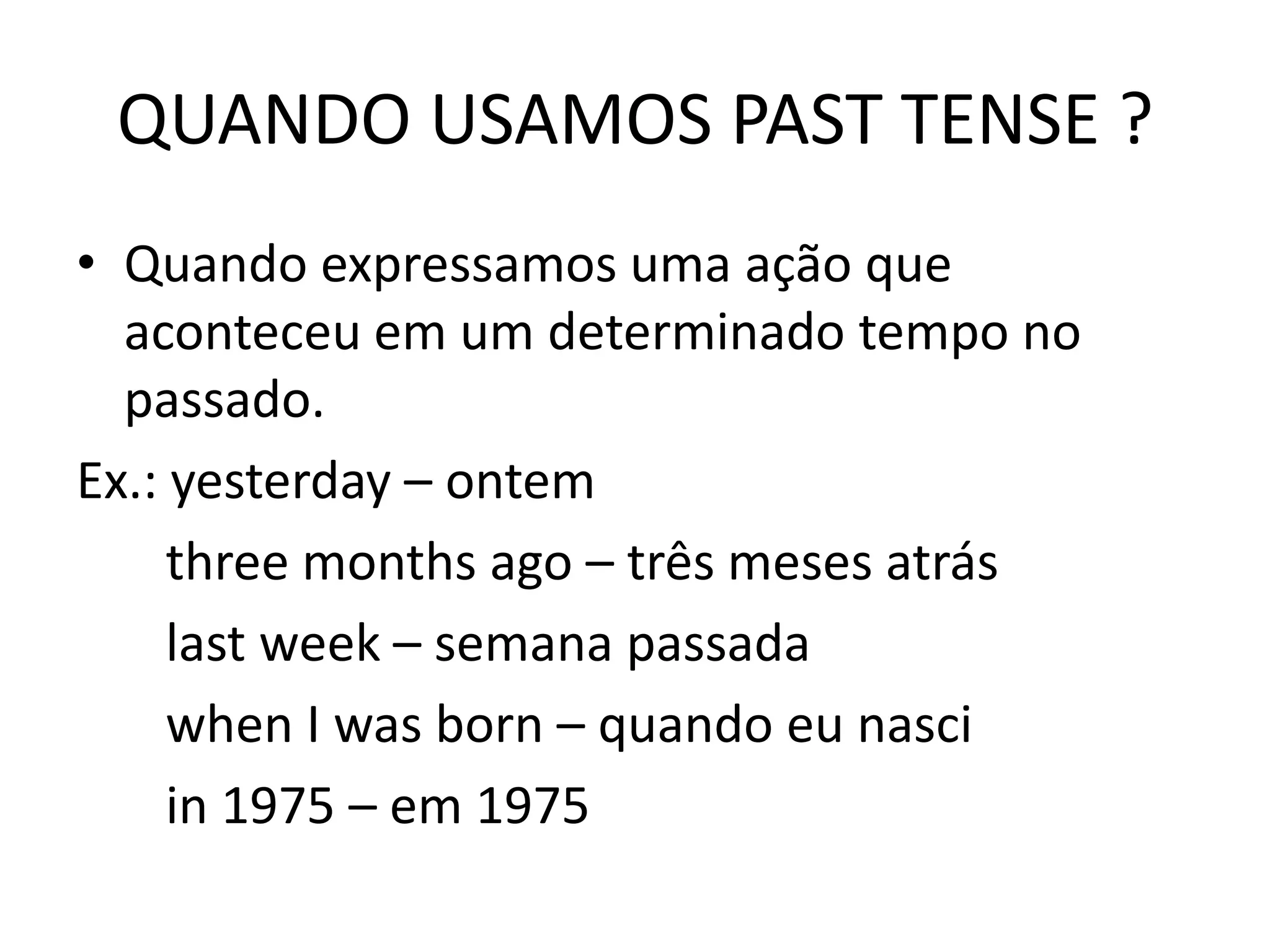 QUANDO USAMOS PAST TENSE ?

• Quando expressamos uma ação que aconteceu em um determinado tempo no passado.

Ex.: yesterday – ontem

three months ago – três meses atrás

last week – semana passada

when I was born – quando eu nasci

in 1975 – em 1975